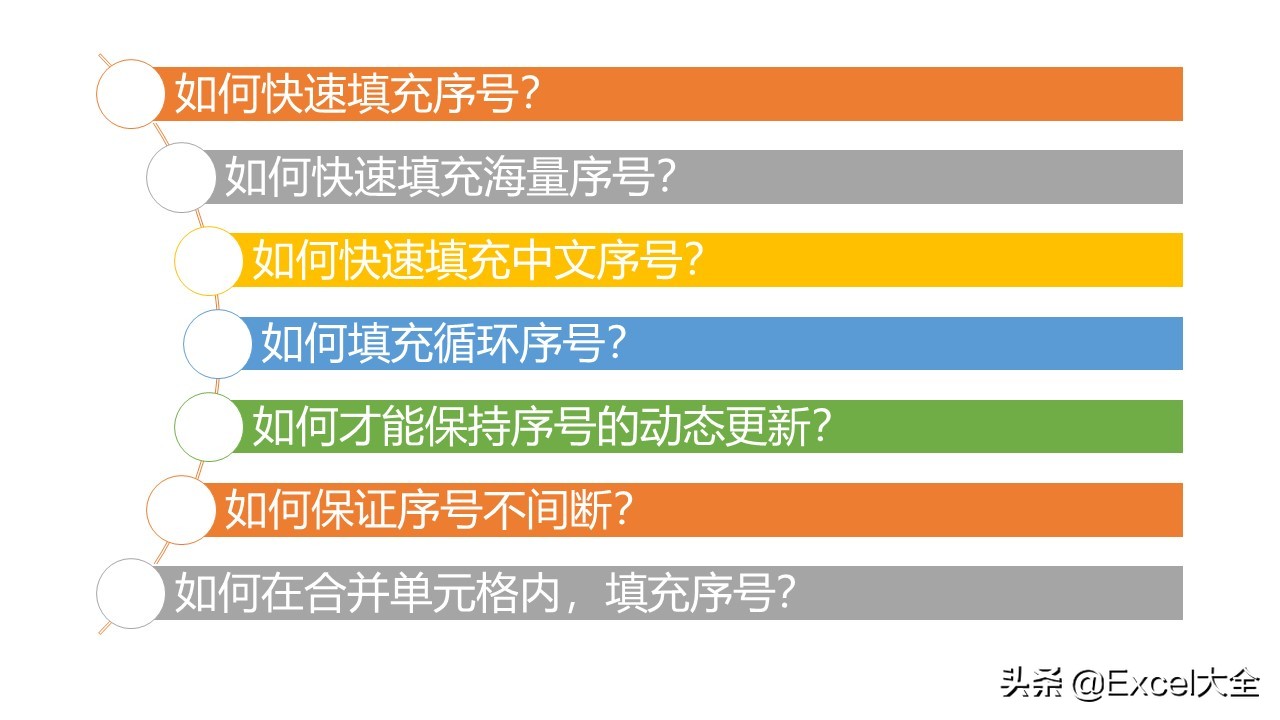 如何快速填充序号?

如何快速填充海量序号?

如何快速填充中文序号?

如何填充循环序号?

如何才能保持序号的动态更新?

如何保证序号不间断?

如何在合并单元格内，填充序号?

头条 @Excel大全